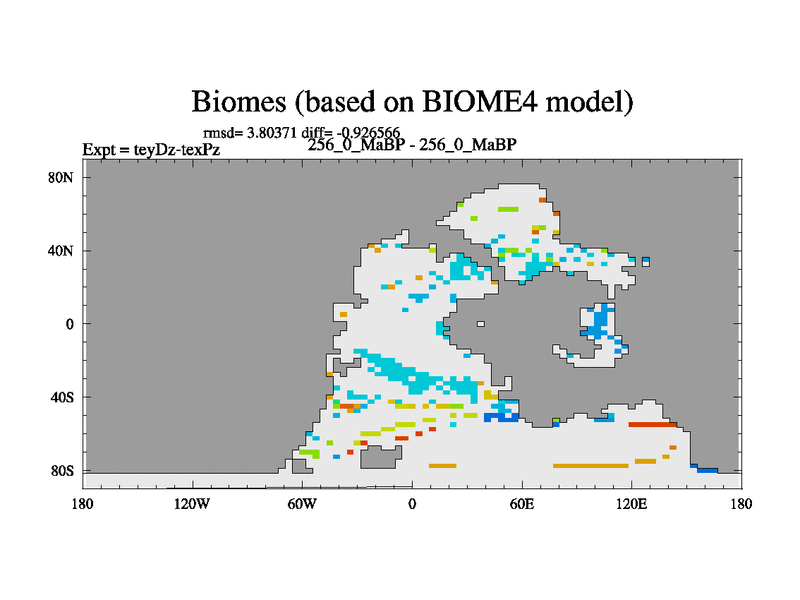 Biomes (based on BIOME4 model)

rmsd= 3.80371 diff= -0.926566
Expt = teyDz-texPz
256_0_MaBP - 256_0_MaBP

80N
40N
0
40S
80S

180
120W
60W
0
60E
120E
180